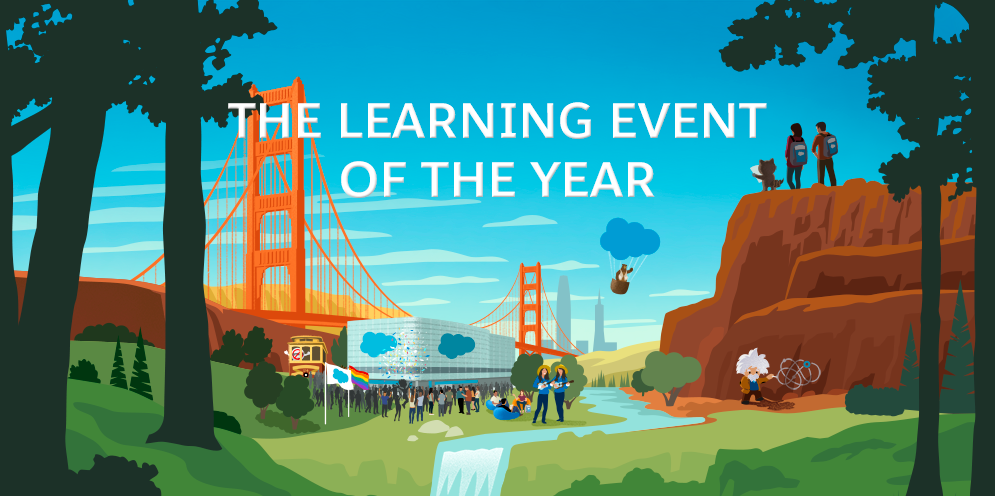 THE LEARNING EVENT OF THE YEAR